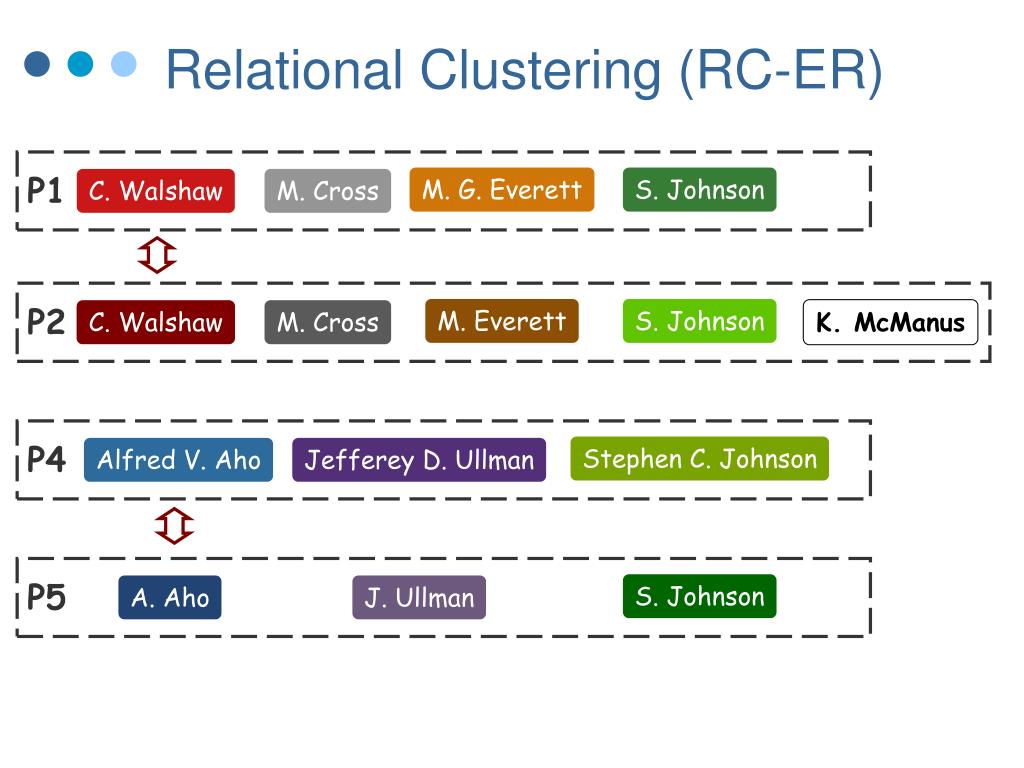 Relational Clustering (RC-ER)

P1 C. Walshaw M. Cross M. G. Everett S. Johnson

P2 C. Walshaw M. Cross M. Everett S. Johnson K. McManus

P4 Alfred V. Aho Jefferey D. Ullman Stephen C. Johnson

P5 A. Aho J. Ullman S. Johnson